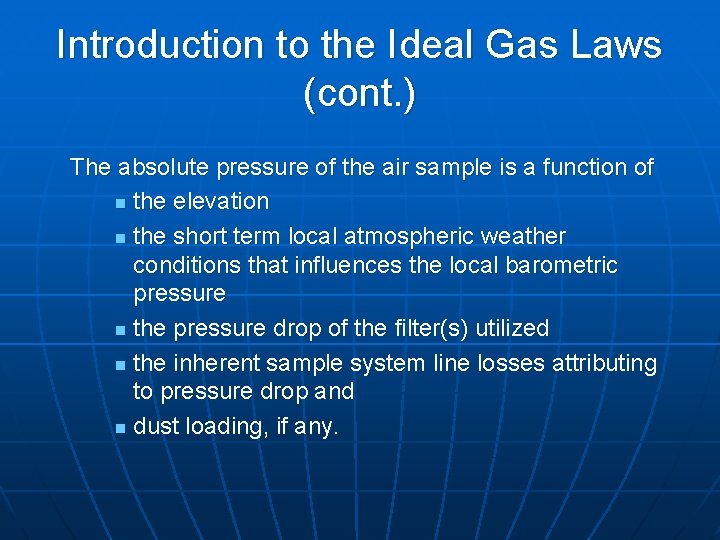 Introduction to the Ideal Gas Laws (cont.)

The absolute pressure of the air sample is a function of

- the elevation
- the short term local atmospheric weather conditions that influences the local barometric pressure
- the pressure drop of the filter(s) utilized
- the inherent sample system line losses attributing to pressure drop and
- dust loading, if any.